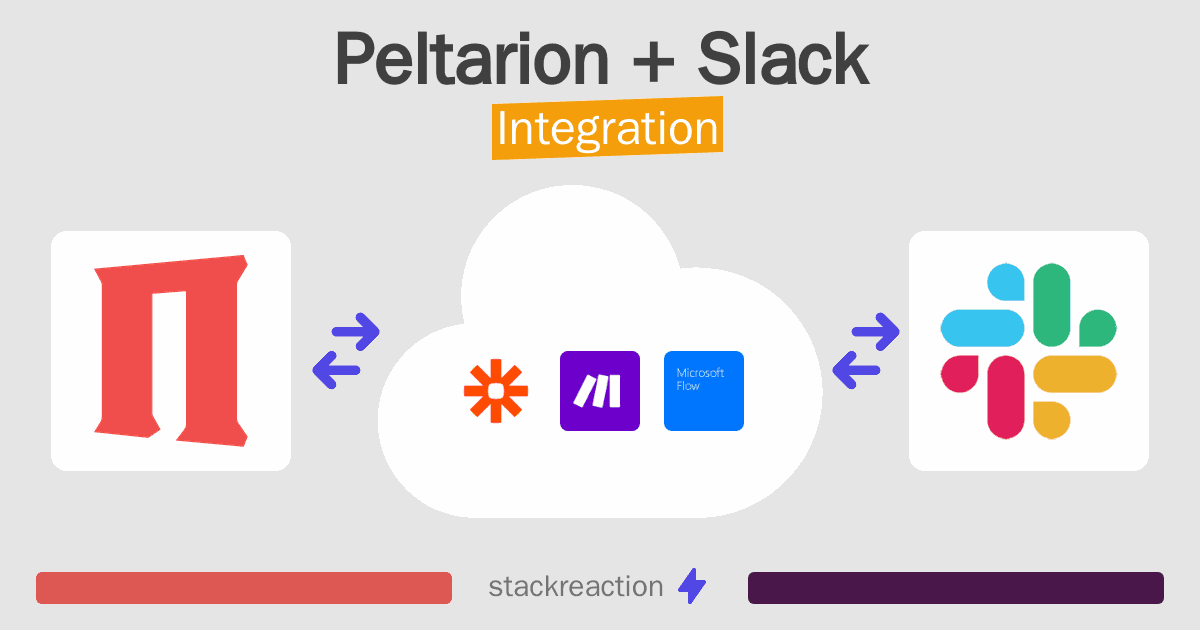 Peltarion + Slack
Integration

Microsoft Flow

stackreaction